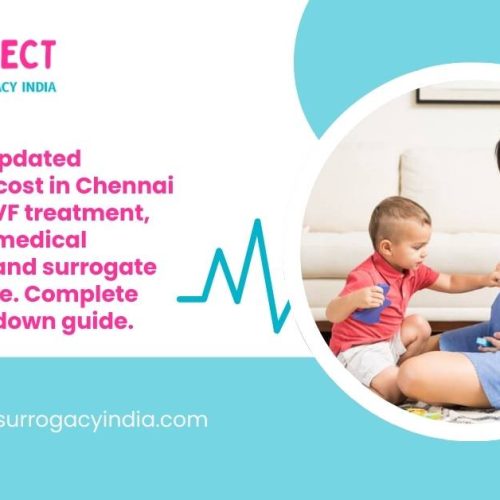 ECT
ACY INDIA

pdated cost in Chennai VF treatment, medical and surrogate e. Complete down guide.

surrogacyindia.com